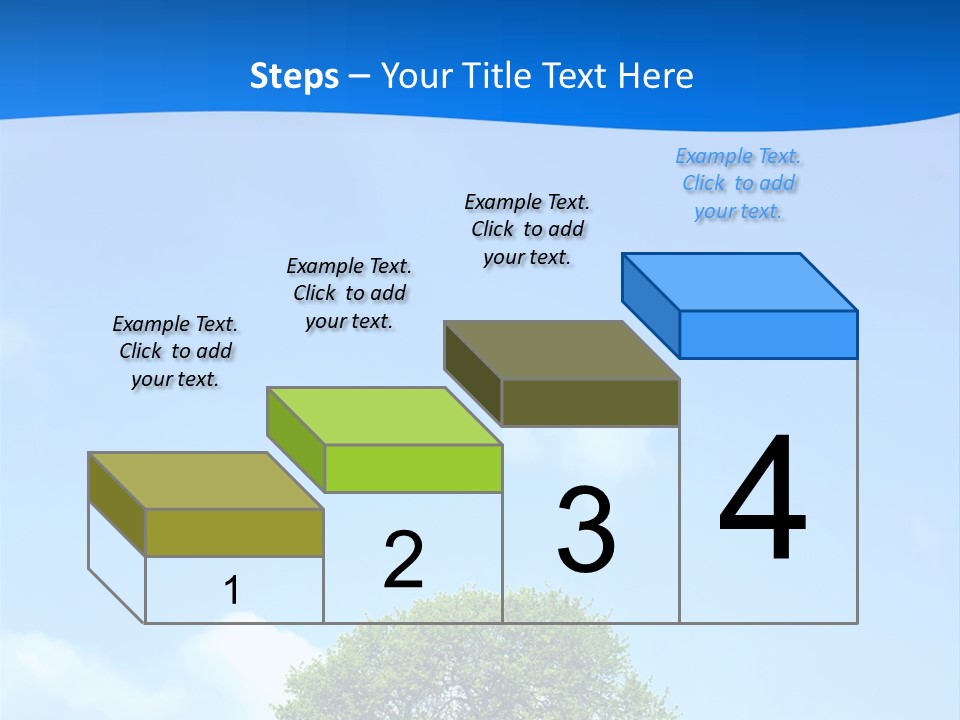 Steps – Your Title Text Here

Example Text. Click to add your text.

Example Text. Click to add your text.

Example Text. Click to add your text.

Example Text. Click to add your text.

1

2

3

4